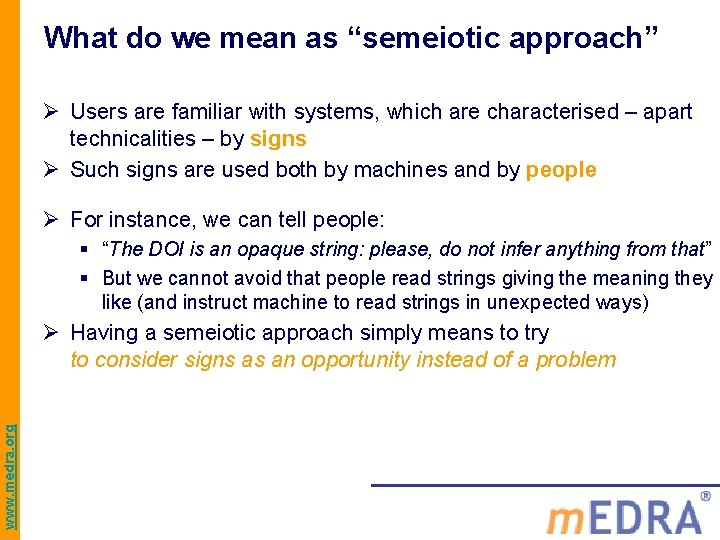 What do we mean as “semeiotic approach”

➢ Users are familiar with systems, which are characterised – apart technicalities – by signs

➢ Such signs are used both by machines and by people

➢ For instance, we can tell people:

▪ “The DOI is an opaque string: please, do not infer anything from that”

▪ But we cannot avoid that people read strings giving the meaning they like (and instruct machine to read strings in unexpected ways)

➢ Having a semeiotic approach simply means to try to consider signs as an opportunity instead of a problem

www.medra.org

mEDRA®